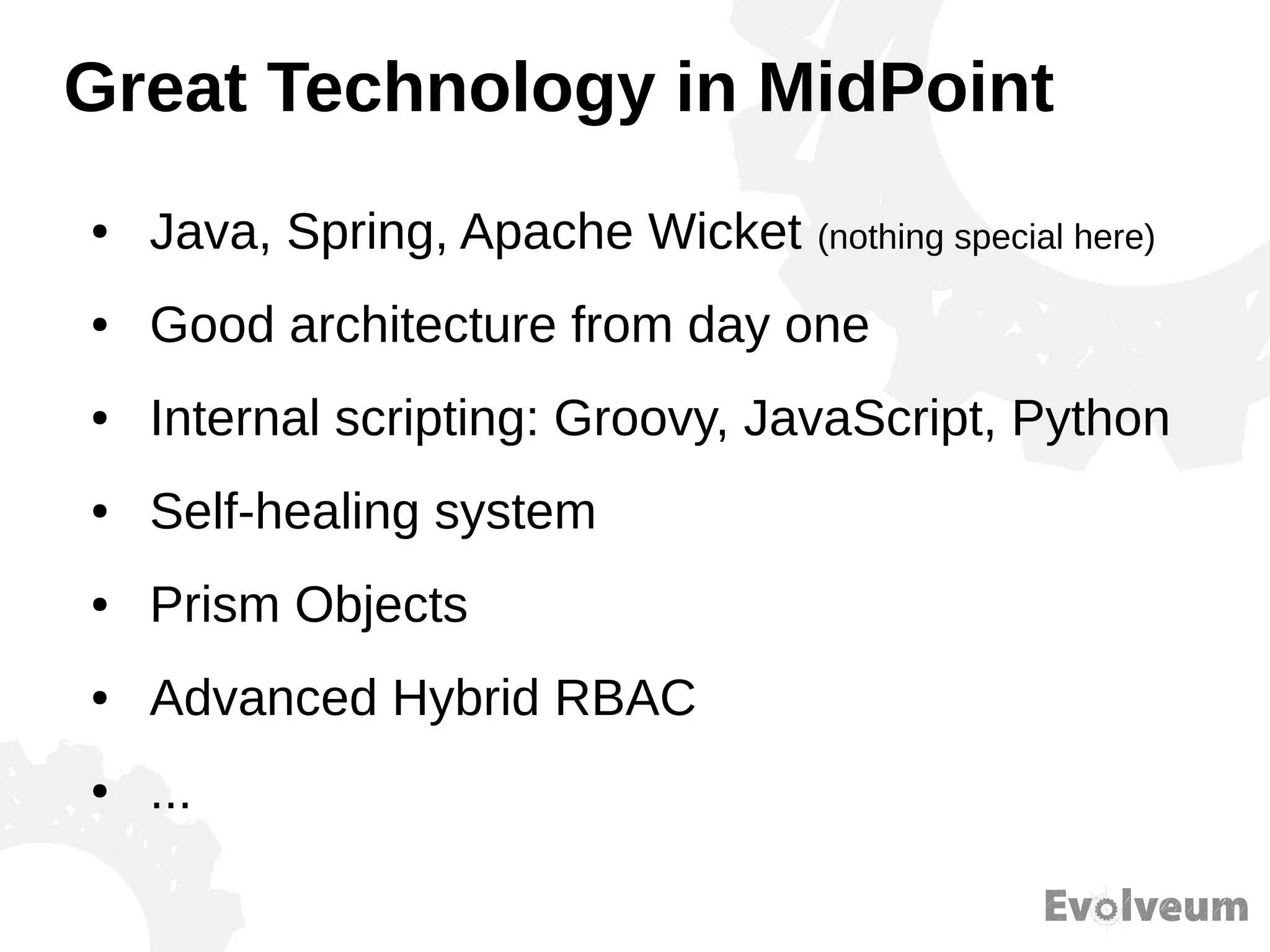 Great Technology in MidPoint

• Java, Spring, Apache Wicket (nothing special here)
• Good architecture from day one
• Internal scripting: Groovy, JavaScript, Python
• Self-healing system
• Prism Objects
• Advanced Hybrid RBAC
• ...

Evolveum